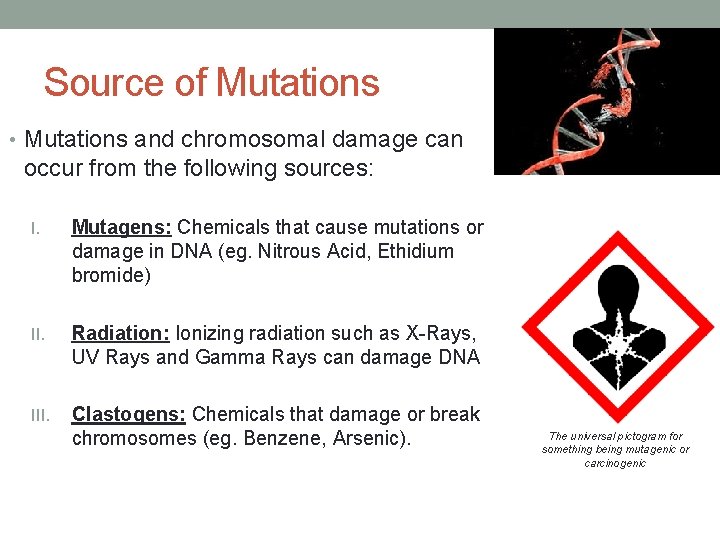 Source of Mutations

• Mutations and chromosomal damage can occur from the following sources:

I. Mutagens: Chemicals that cause mutations or damage in DNA (eg. Nitrous Acid, Ethidium bromide)

II. Radiation: Ionizing radiation such as X-Rays, UV Rays and Gamma Rays can damage DNA

III. Clastogens: Chemicals that damage or break chromosomes (eg. Benzene, Arsenic).

The universal pictogram for something being mutagenic or carcinogenic